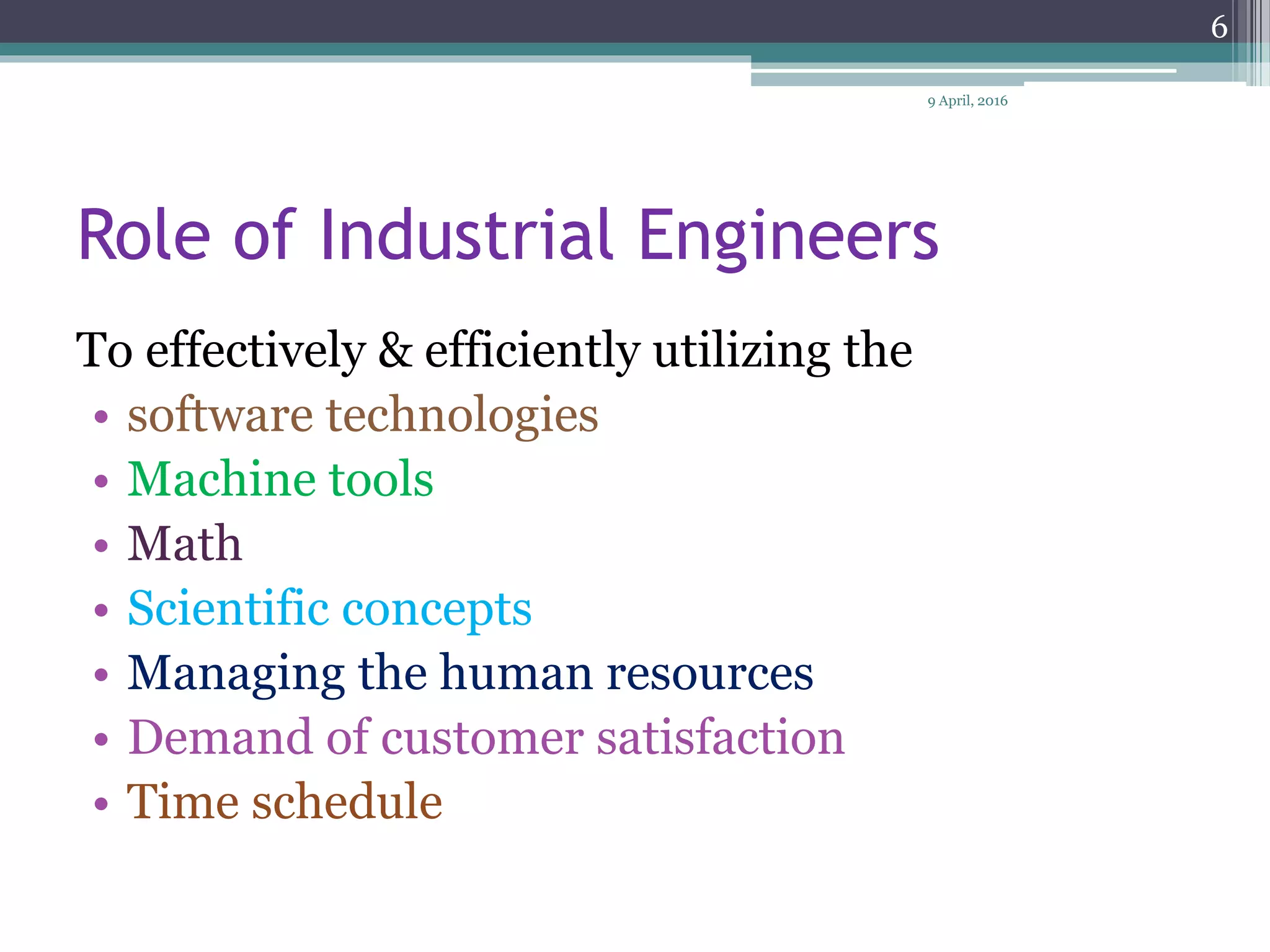 6

9 April, 2016

Role of Industrial Engineers

To effectively & efficiently utilizing the

• software technologies
• Machine tools
• Math
• Scientific concepts
• Managing the human resources
• Demand of customer satisfaction
• Time schedule